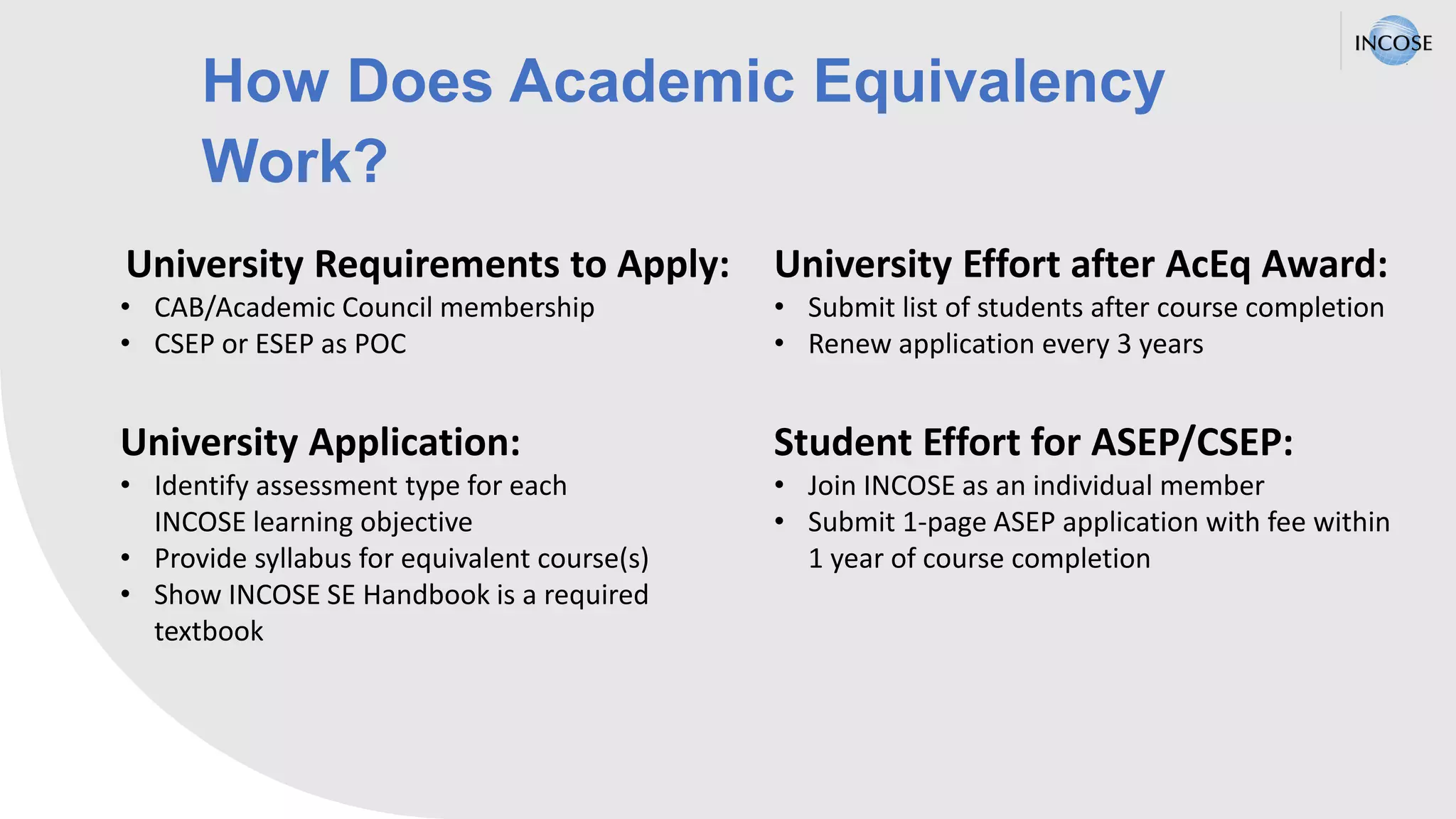 INCOSE

How Does Academic Equivalency Work?

University Requirements to Apply:
• CAB/Academic Council membership
• CSEP or ESEP as POC

University Application:
• Identify assessment type for each INCOSE learning objective
• Provide syllabus for equivalent course(s)
• Show INCOSE SE Handbook is a required textbook

University Effort after AcEq Award:
• Submit list of students after course completion
• Renew application every 3 years

Student Effort for ASEP/CSEP:
• Join INCOSE as an individual member
• Submit 1-page ASEP application with fee within 1 year of course completion